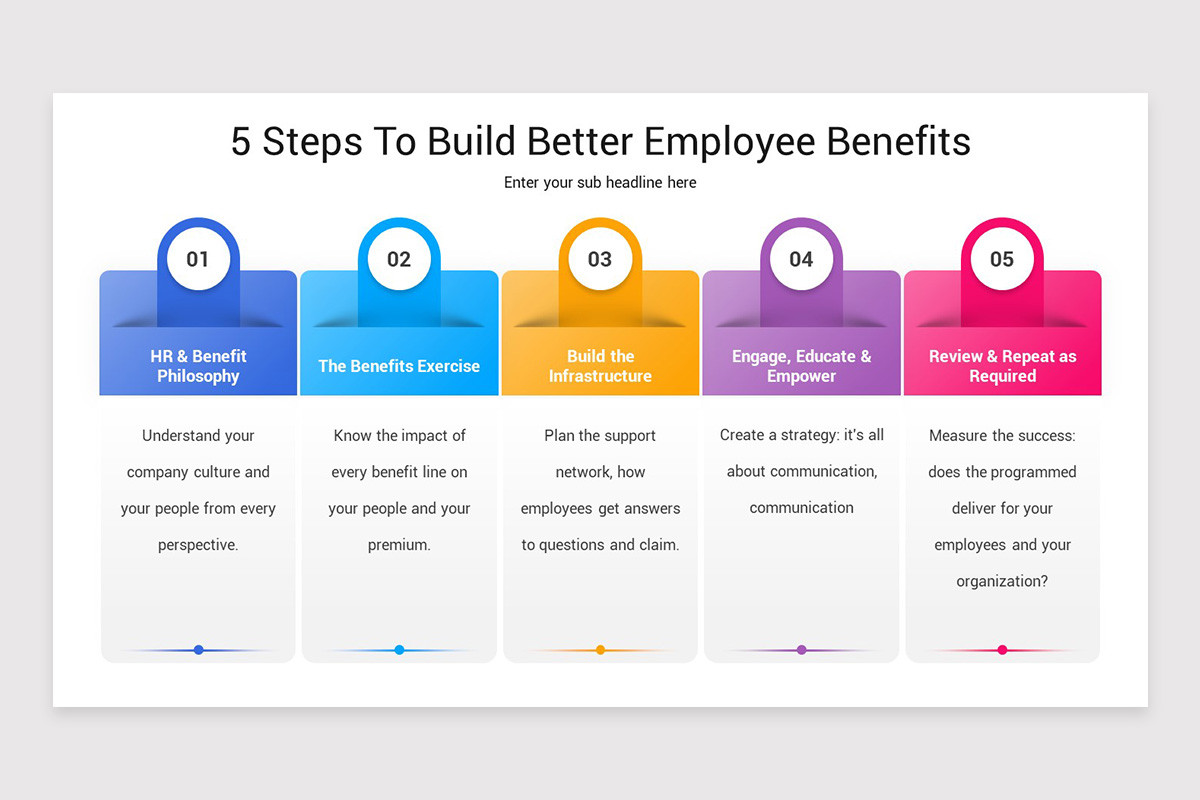 5 Steps To Build Better Employee Benefits

Enter your sub headline here

01

HR & Benefit Philosophy

Understand your company culture and your people from every perspective.

02

The Benefits Exercise

Know the impact of every benefit line on your people and your premium.

03

Build the Infrastructure

Plan the support network, how employees get answers to questions and claim.

04

Engage, Educate & Empower

Create a strategy: it's all about communication, communication

05

Review & Repeat as Required

Measure the success: does the programmed deliver for your employees and your organization?